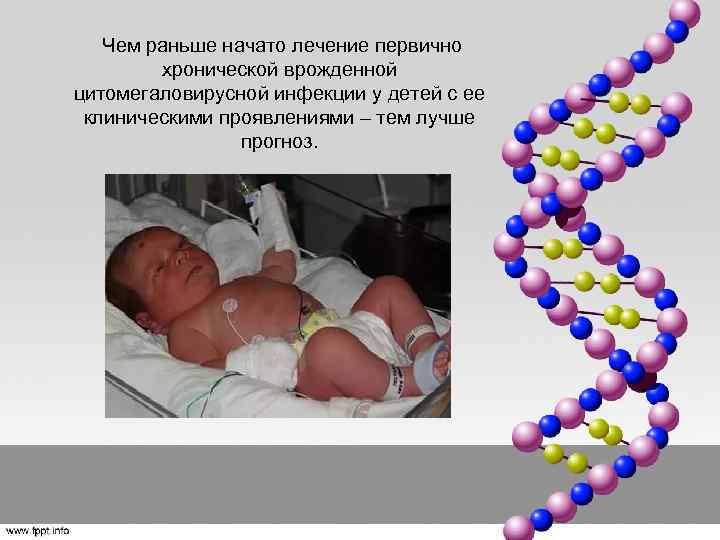 Чем раньше начато лечение первично хронической врожденной цитомегаловирусной инфекции у детей с ее клиническими проявлениями – тем лучше прогноз.

www.fppt.info